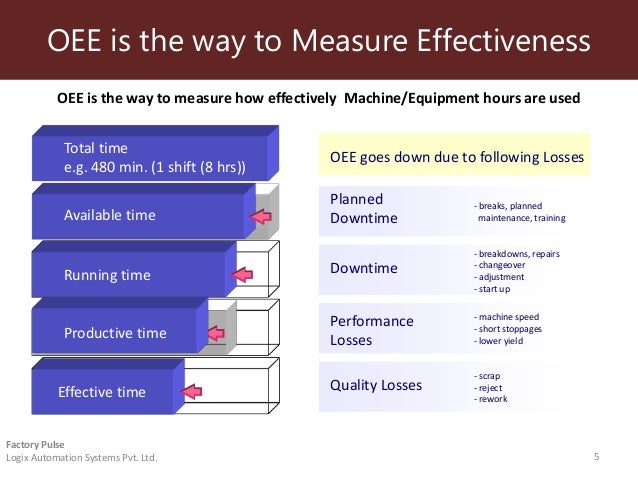 OEE is the way to Measure Effectiveness

OEE is the way to measure how effectively Machine/Equipment hours are used

Total time
e.g. 480 min. (1 shift (8 hrs))

Available time

Running time

Productive time

Effective time

OEE goes down due to following Losses

Planned Downtime

- breaks, planned maintenance, training

Downtime

- breakdowns, repairs
- changeover
- adjustment
- start up

Performance Losses

- machine speed
- short stoppages
- lower yield

Quality Losses

- scrap
- reject
- rework

Factory Pulse
Logix Automation Systems Pvt. Ltd.

5